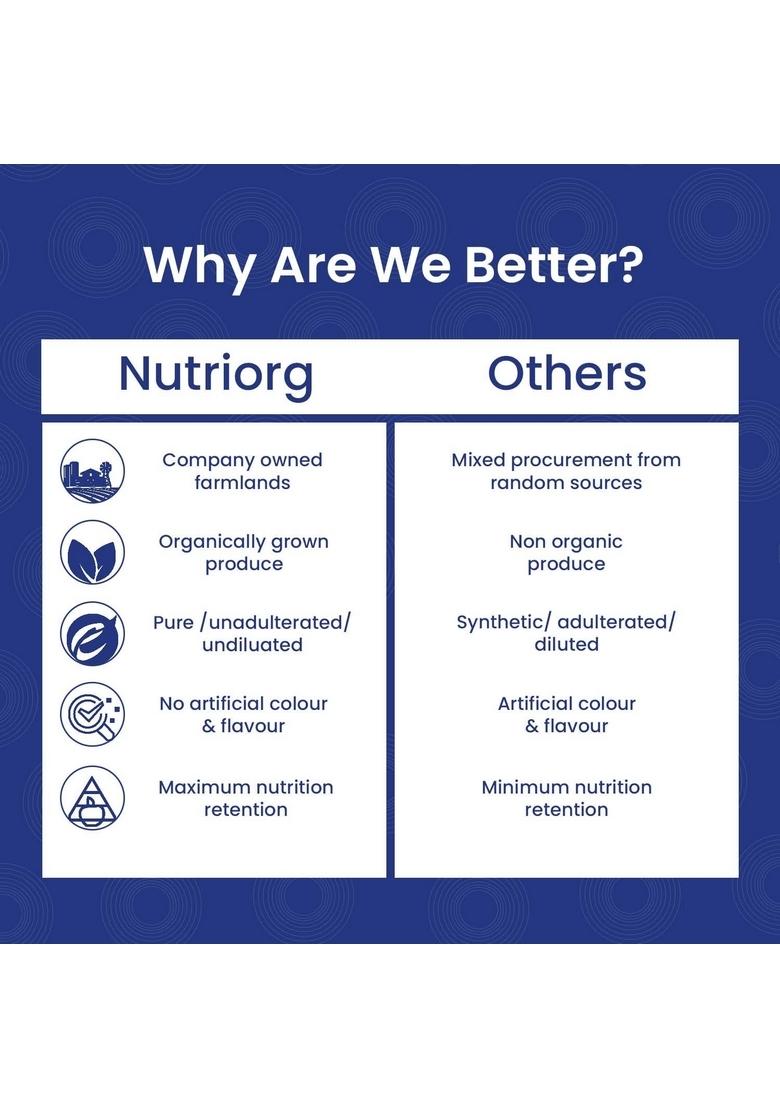 Why Are We Better?

| Nutriorg | Others |
|---|---|
| Company owned farmlands | Mixed procurement from random sources |
| Organically grown produce | Non organic produce |
| Pure /unadulterated/ undiluated | Synthetic/ adulterated/ diluted |
| No artificial colour & flavour | Artificial colour & flavour |
| Maximum nutrition retention | Minimum nutrition retention |